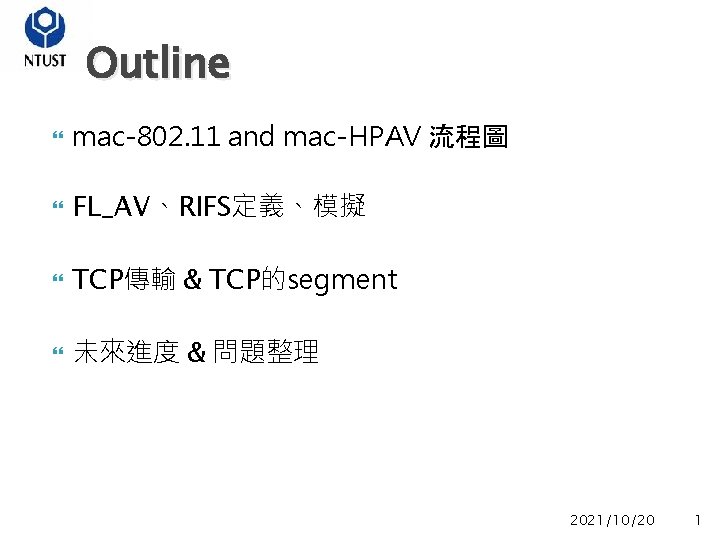 NTUST

Outline

mac-802.11 and mac-HPAV 流程圖

FL_AV、RIFS定義、模擬

TCP傳輸 & TCP的segment

未來進度 & 問題整理

2021/10/20 1